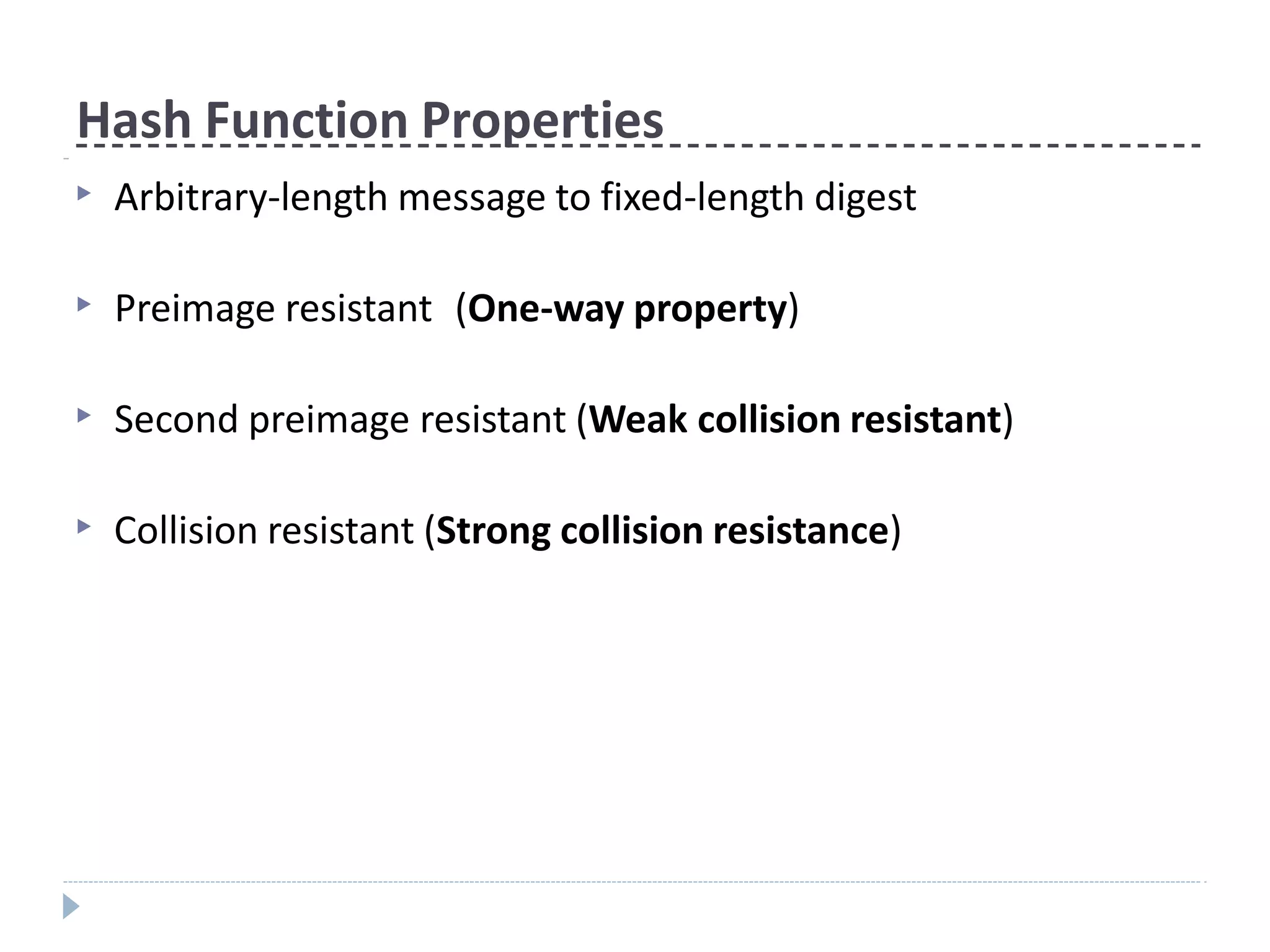 Hash Function Properties

Arbitrary-length message to fixed-length digest

Preimage resistant (One-way property)

Second preimage resistant (Weak collision resistant)

Collision resistant (Strong collision resistance)